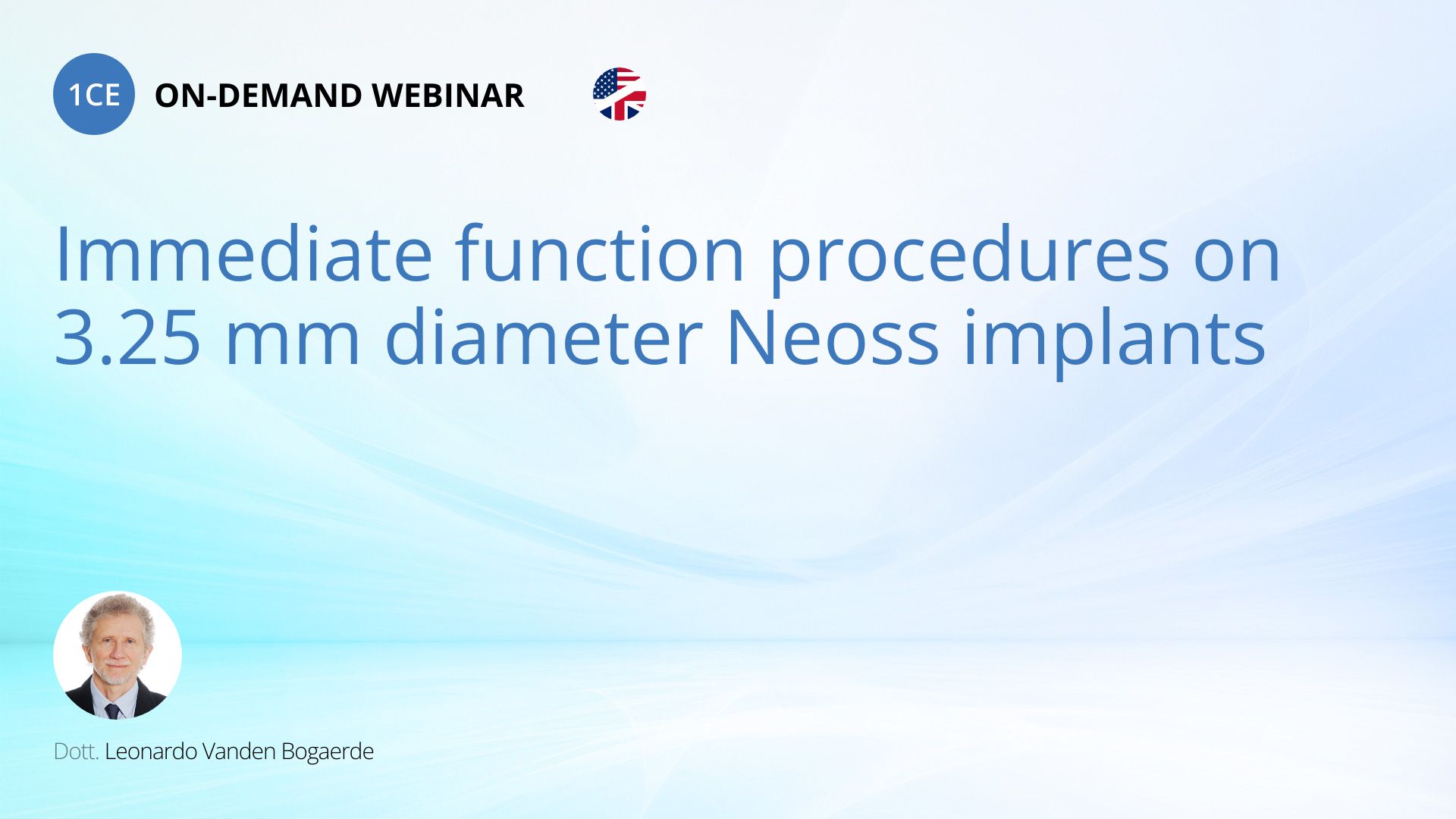 1CE ON-DEMAND WEBINAR

Immediate function procedures on 3.25 mm diameter Neoss implants

Dott. Leonardo Vanden Bogaerde